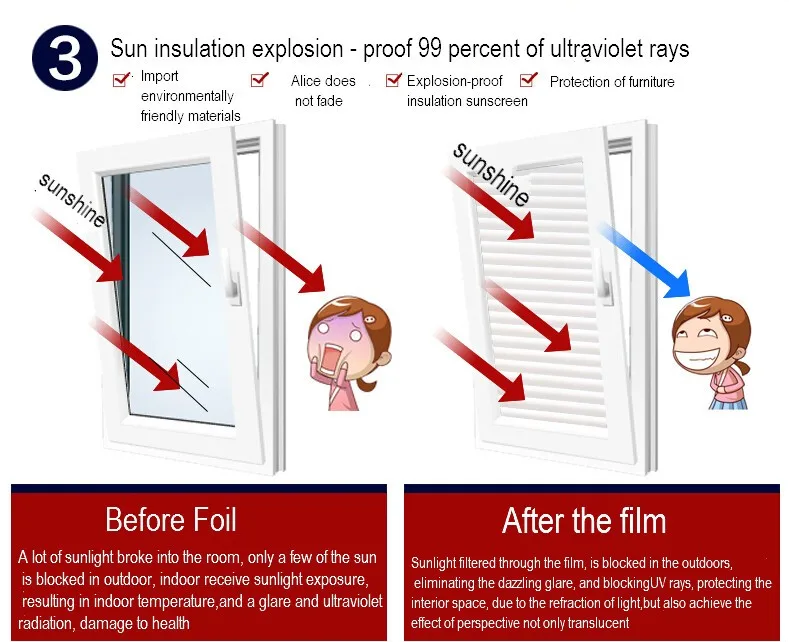 3

Sun insulation explosion - proof 99 percent of ultraviolet rays

Import environmentally friendly materials

Alice does not fade

Explosion-proof insulation sunscreen

Protection of furniture

sunshine

sunshine

Before Foil

A lot of sunlight broke into the room, only a few of the sun is blocked in outdoor, indoor receive sunlight exposure, resulting in indoor temperature,and a glare and ultraviolet radiation, damage to health

After the film

Sunlight filtered through the film, is blocked in the outdoors, eliminating the dazzling glare, and blockingUV rays, protecting the interior space, due to the refraction of light,but also achieve the effect of perspective not only translucent